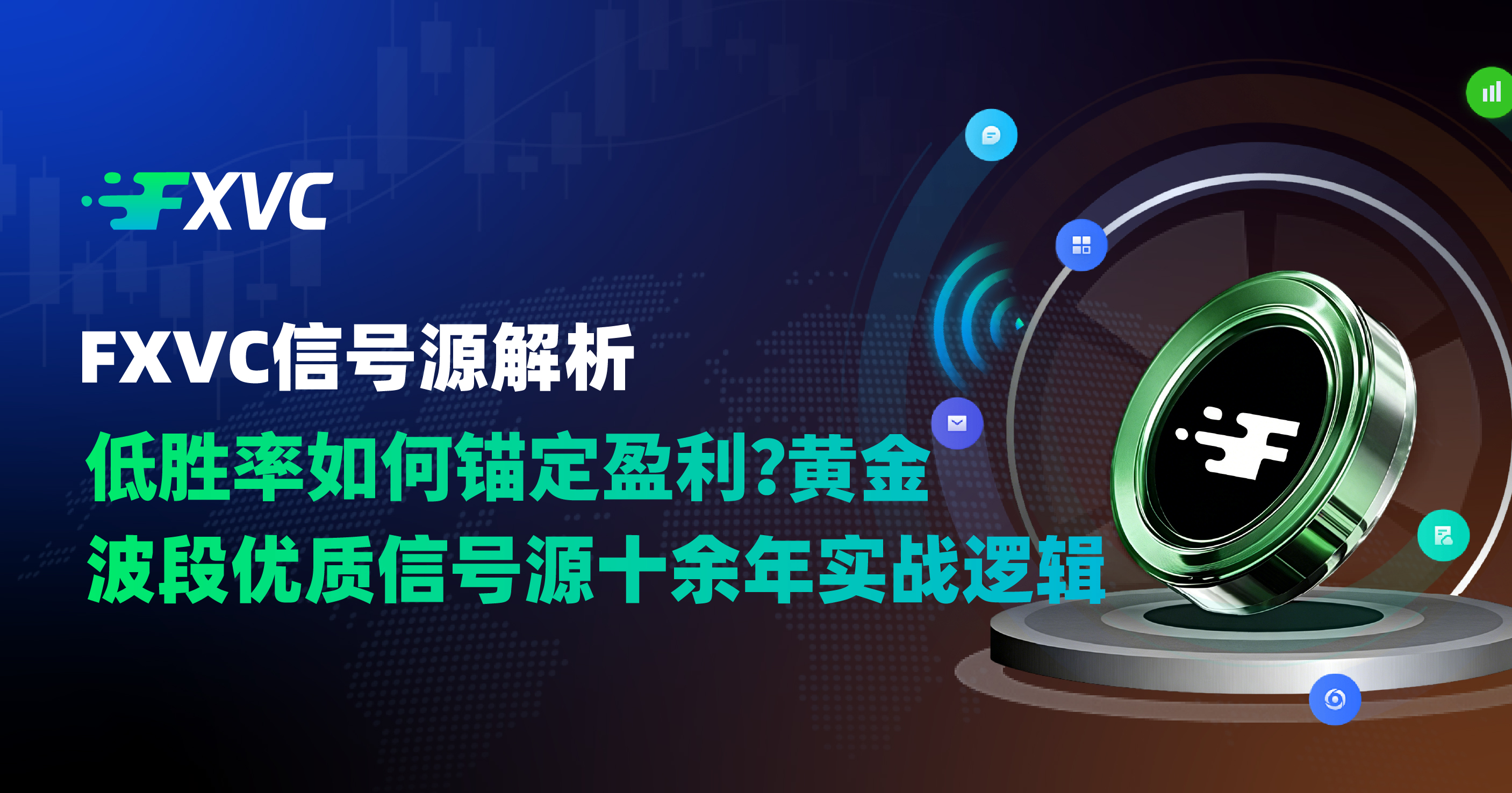 FXVC

FXVC信号源解析

低胜率如何锚定盈利?黄金波段优质信号源十余年实战逻辑